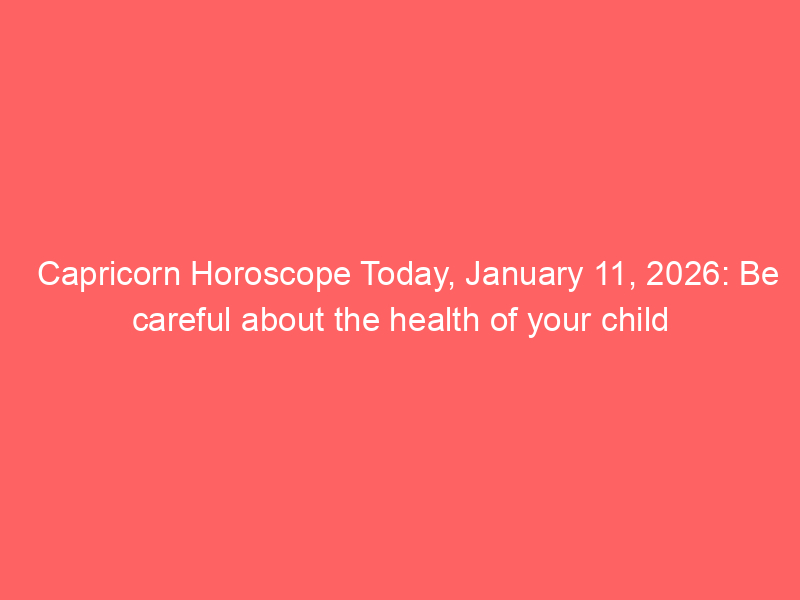 Capricorn Horoscope Today, January 11, 2026: Be careful about the health of your child